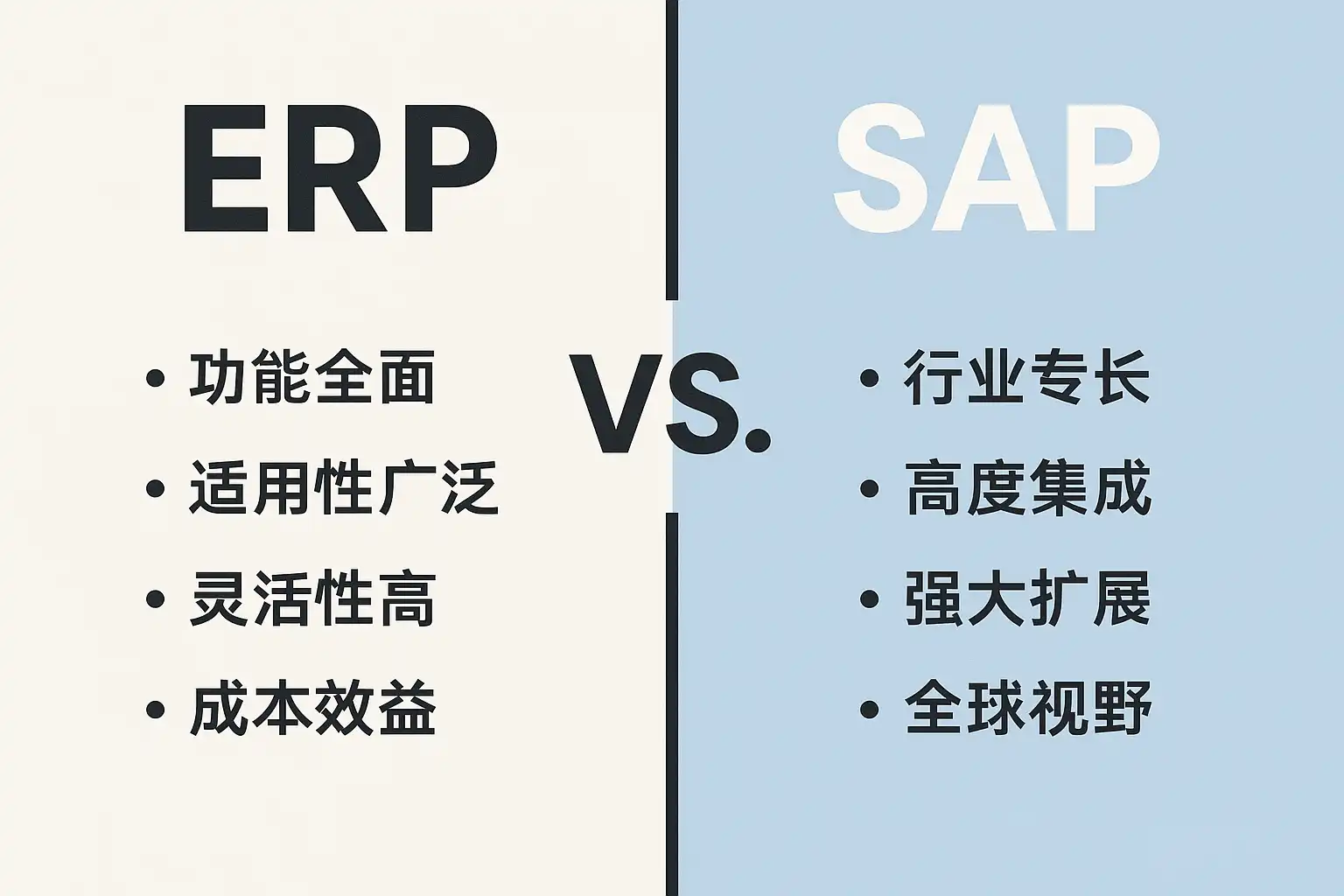 ERP

• 功能全面
• 适用性广泛
• 灵活性高
• 成本效益

VS.

SAP

• 行业专长
• 高度集成
• 强大扩展
• 全球视野